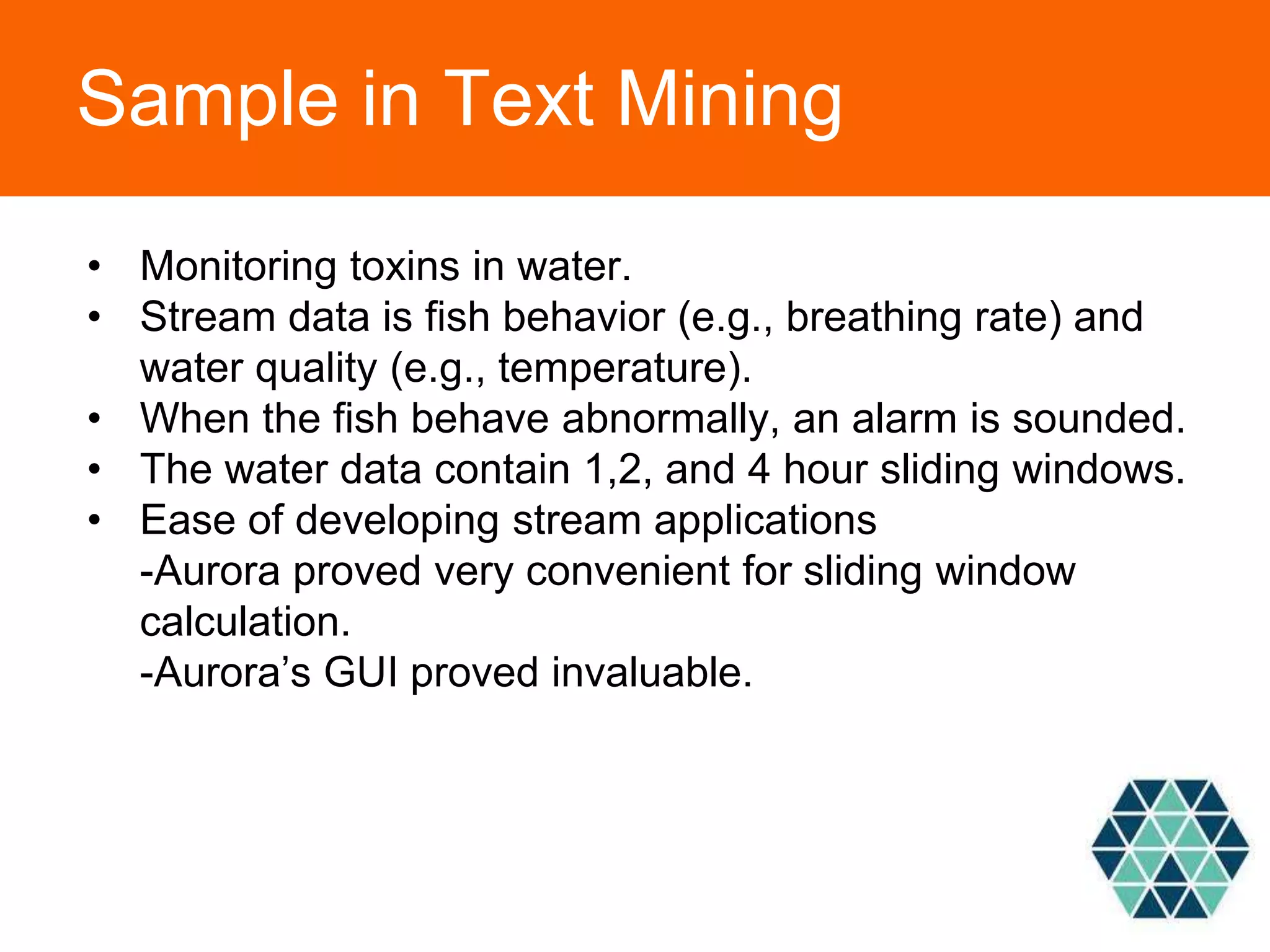 Sample in Text Mining

• Monitoring toxins in water.
• Stream data is fish behavior (e.g., breathing rate) and water quality (e.g., temperature).
• When the fish behave abnormally, an alarm is sounded.
• The water data contain 1,2, and 4 hour sliding windows.
• Ease of developing stream applications
-Aurora proved very convenient for sliding window calculation.
-Aurora's GUI proved invaluable.